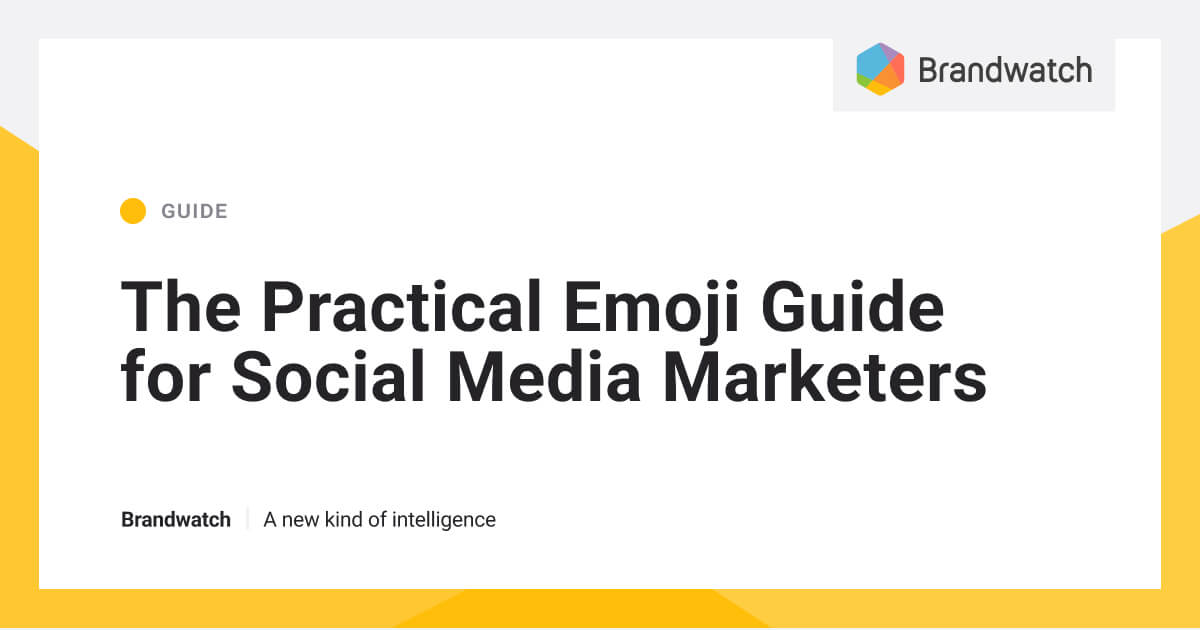 Brandwatch

GUIDE

The Practical Emoji Guide for Social Media Marketers

Brandwatch | A new kind of intelligence